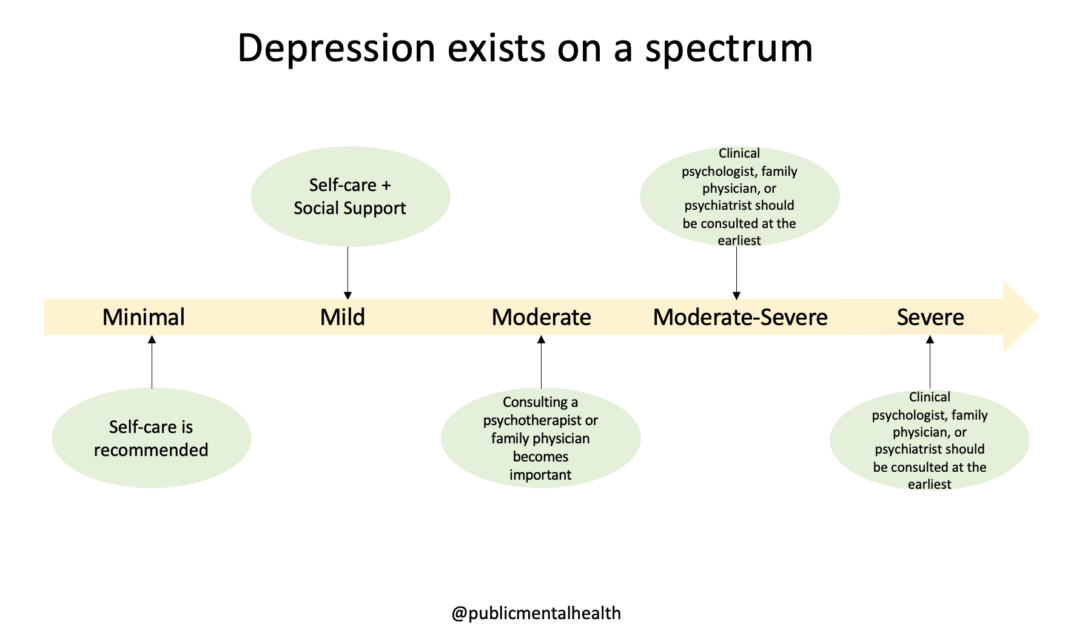 Depression exists on a spectrum

Self-care + Social Support

Clinical psychologist, family physician, or psychiatrist should be consulted at the earliest

Minimal

Mild

Moderate

Moderate-Severe

Severe

Self-care is recommended

Consulting a psychotherapist or family physician becomes important

Clinical psychologist, family physician, or psychiatrist should be consulted at the earliest

@publicmentalhealth